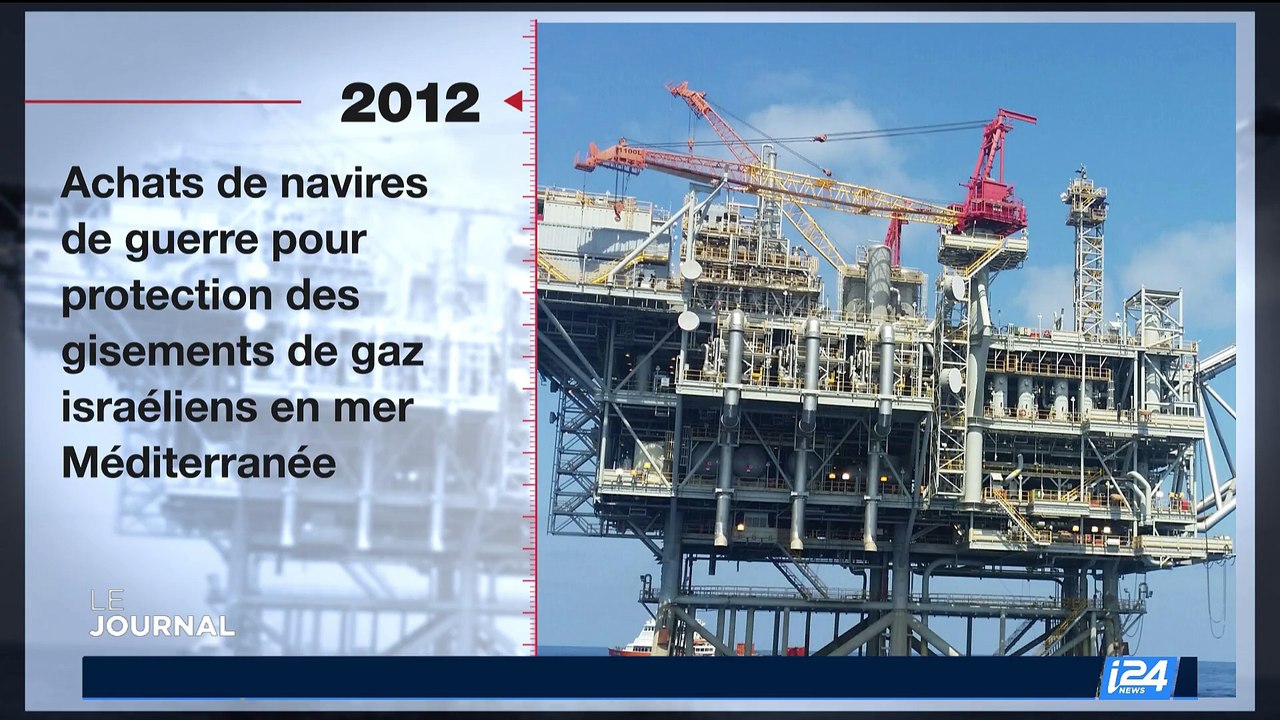 2012

Achats de navires de guerre pour protection des gisements de gaz israéliens en mer Méditerranée

LE
JOURNAL

i24
NEWS